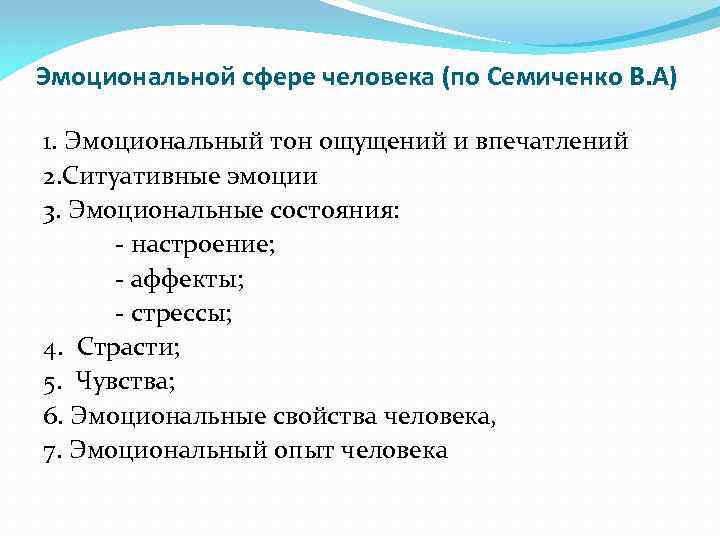 Эмоциональной сфере человека (по Семиченко В.А)

1. Эмоциональный тон ощущений и впечатлений
2.Ситуативные эмоции
3. Эмоциональные состояния:
- настроение;
- аффекты;
- стрессы;
4. Страсти;
5. Чувства;
6. Эмоциональные свойства человека,
7. Эмоциональный опыт человека